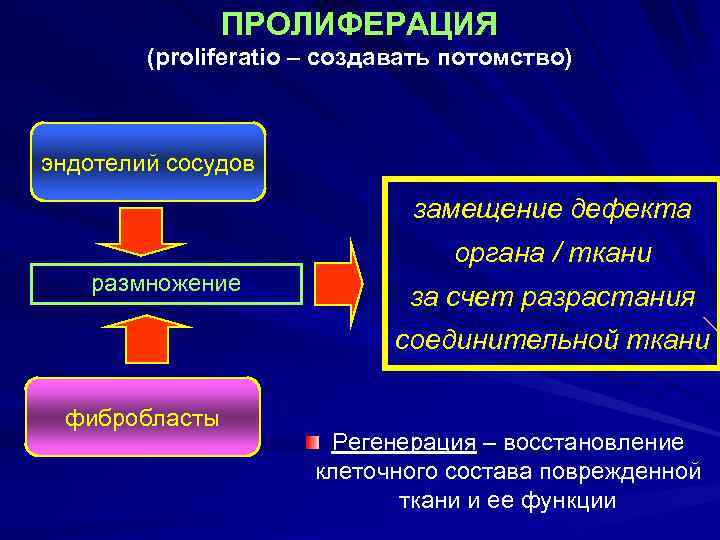 ПРОЛИФЕРАЦИЯ
(proliferatio – создавать потомство)

эндотелий сосудов

размножение

фибробласты

замещение дефекта органа / ткани за счет разрастания соединительной ткани

Регенерация – восстановление клеточного состава поврежденной ткани и ее функции